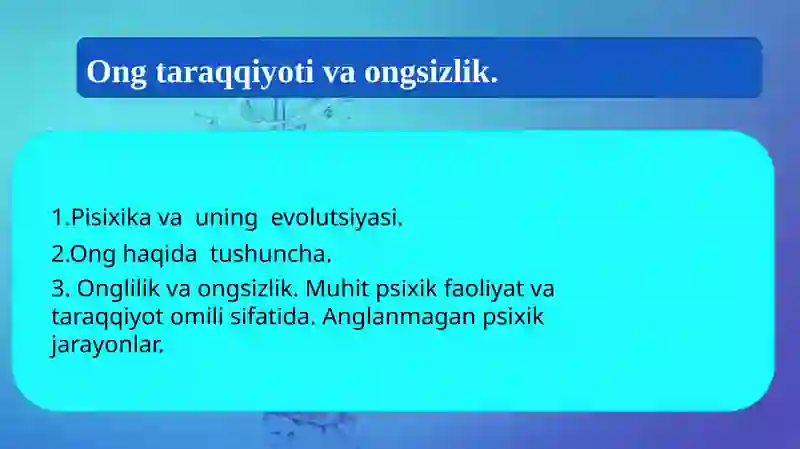 Ong taraqqiyoti va ongsizlik.

1.Pisixika va uning evolutsiyasi.

2.Ong haqida tushuncha.

3. Onglilik va ongsizlik. Muhit psixik faoliyat va taraqqiyot omili sifatida. Anglanmagan psixik jarayonlar.